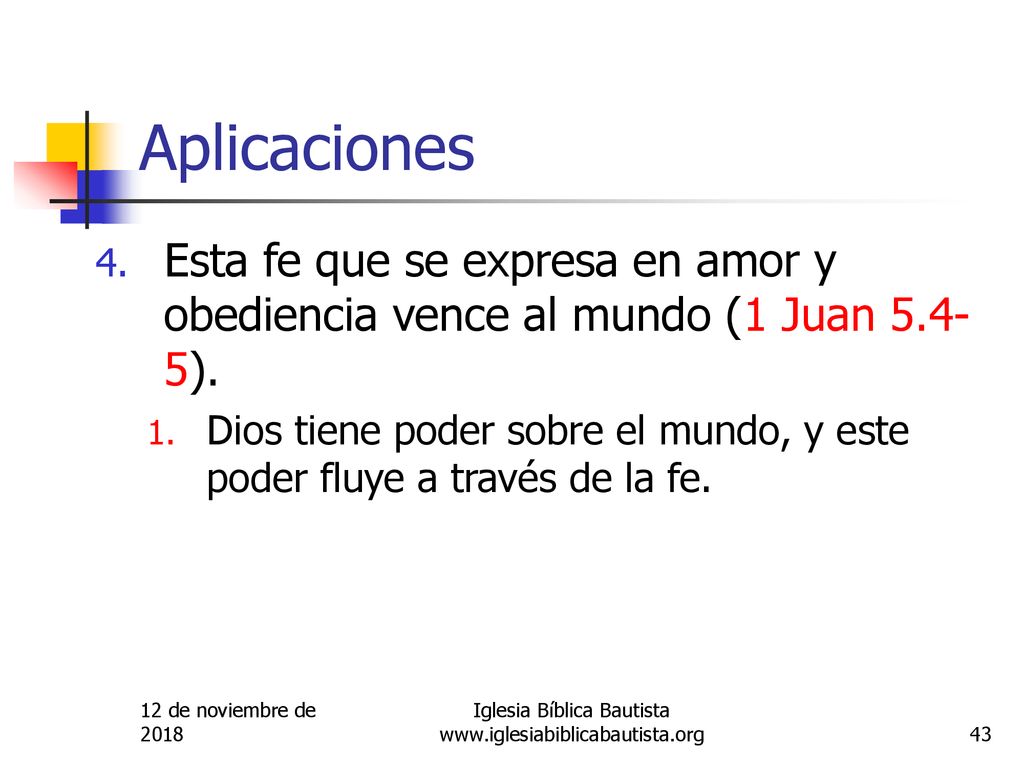 Aplicaciones

4. Esta fe que se expresa en amor y obediencia vence al mundo (1 Juan 5.4-5).

1. Dios tiene poder sobre el mundo, y este poder fluye a través de la fe.

12 de noviembre de 2018

Iglesia Bíblica Bautista
www.iglesiabiblicabautista.org

43